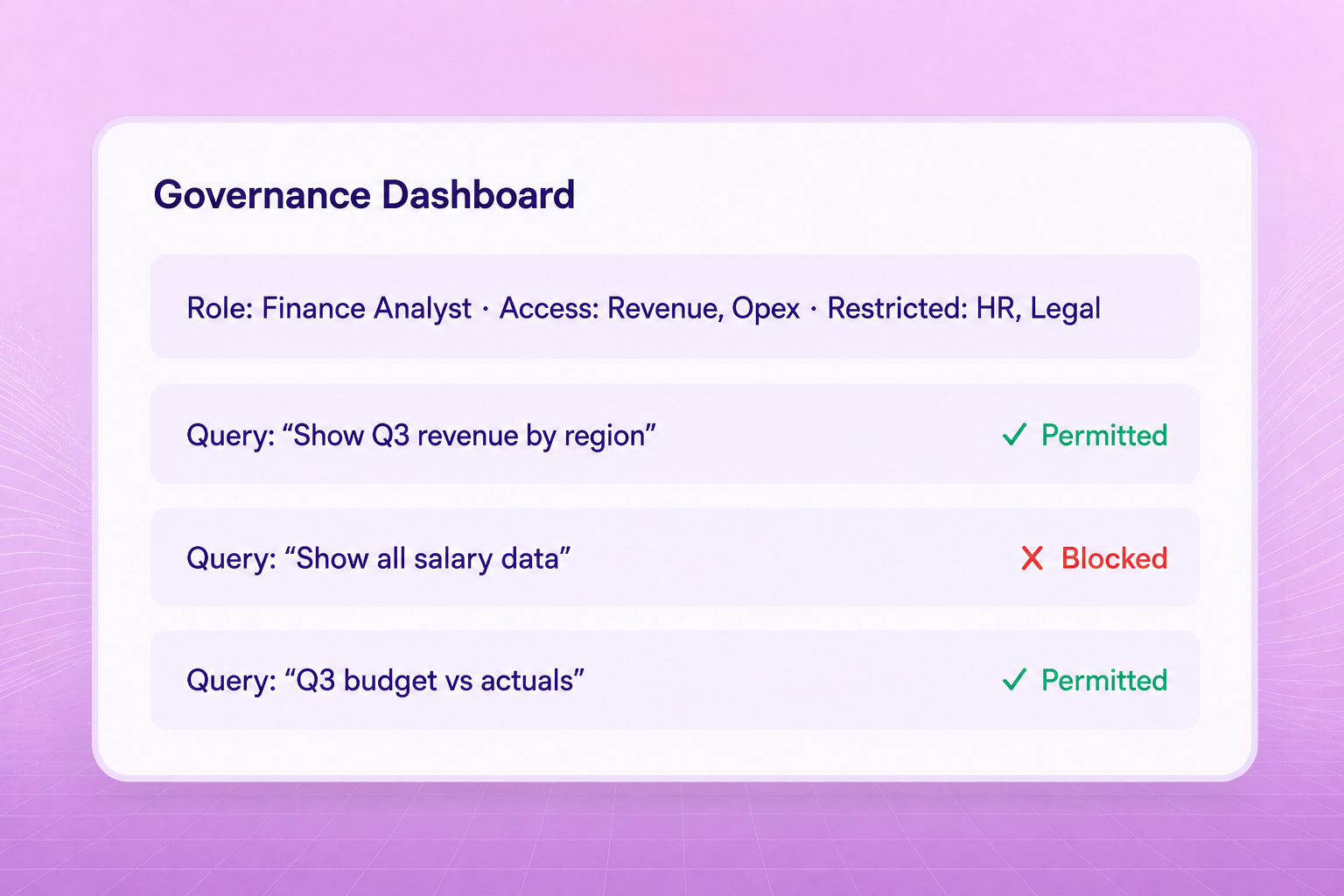 Governance Dashboard

Role: Finance Analyst · Access: Revenue, Opex · Restricted: HR, Legal

Query: “Show Q3 revenue by region” ✓ Permitted

Query: “Show all salary data” ✗ Blocked

Query: “Q3 budget vs actuals” ✓ Permitted